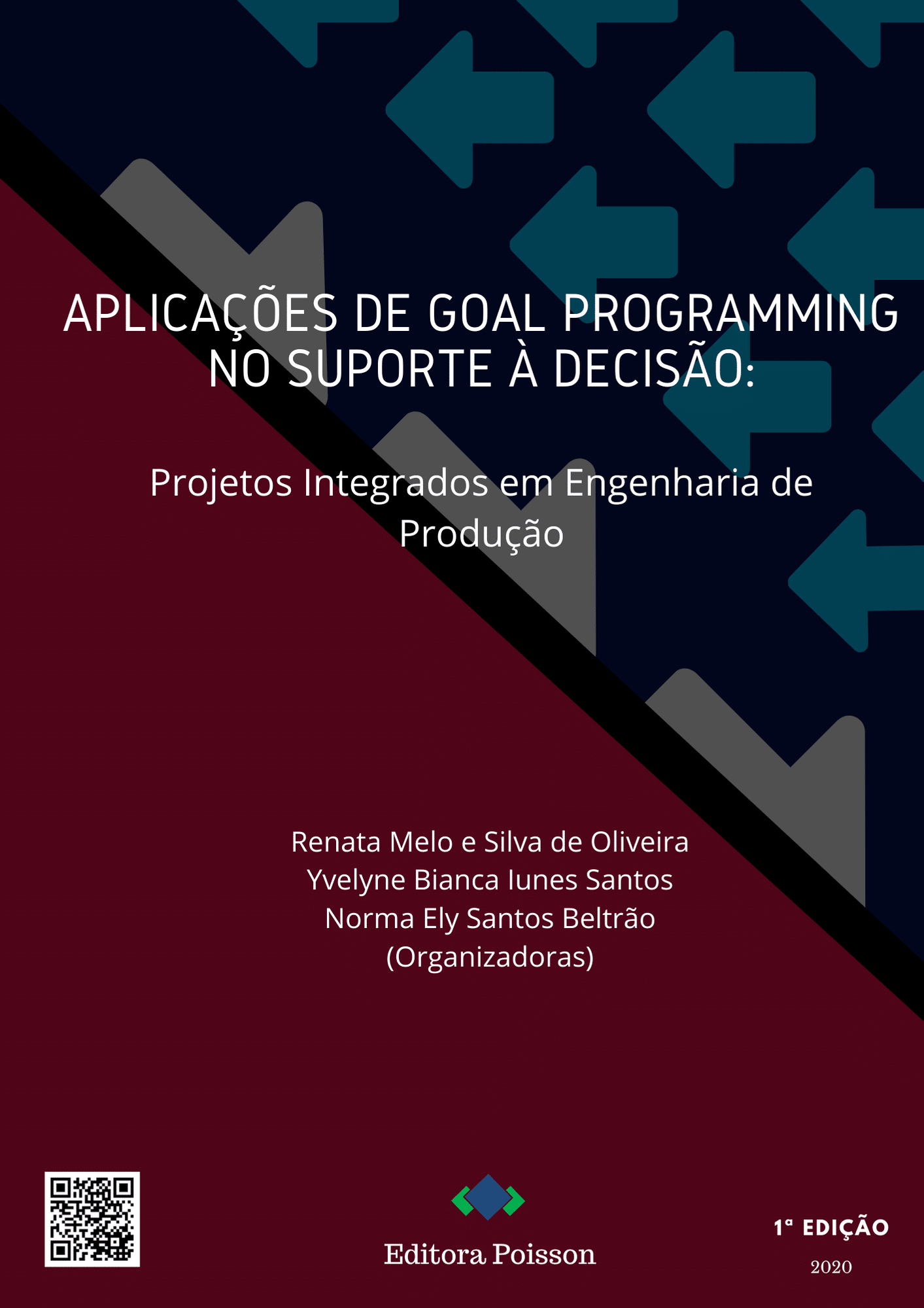 APLICAÇÕES DE GOAL PROGRAMMING NO SUPORTE À DECISÃO:

Projetos Integrados em Engenharia de Produção

Renata Melo e Silva de Oliveira
Yvelyne Bianca Iunes Santos
Norma Ely Santos Beltrão
(Organizadoras)

Editora Poisson

1ª EDIÇÃO
2020